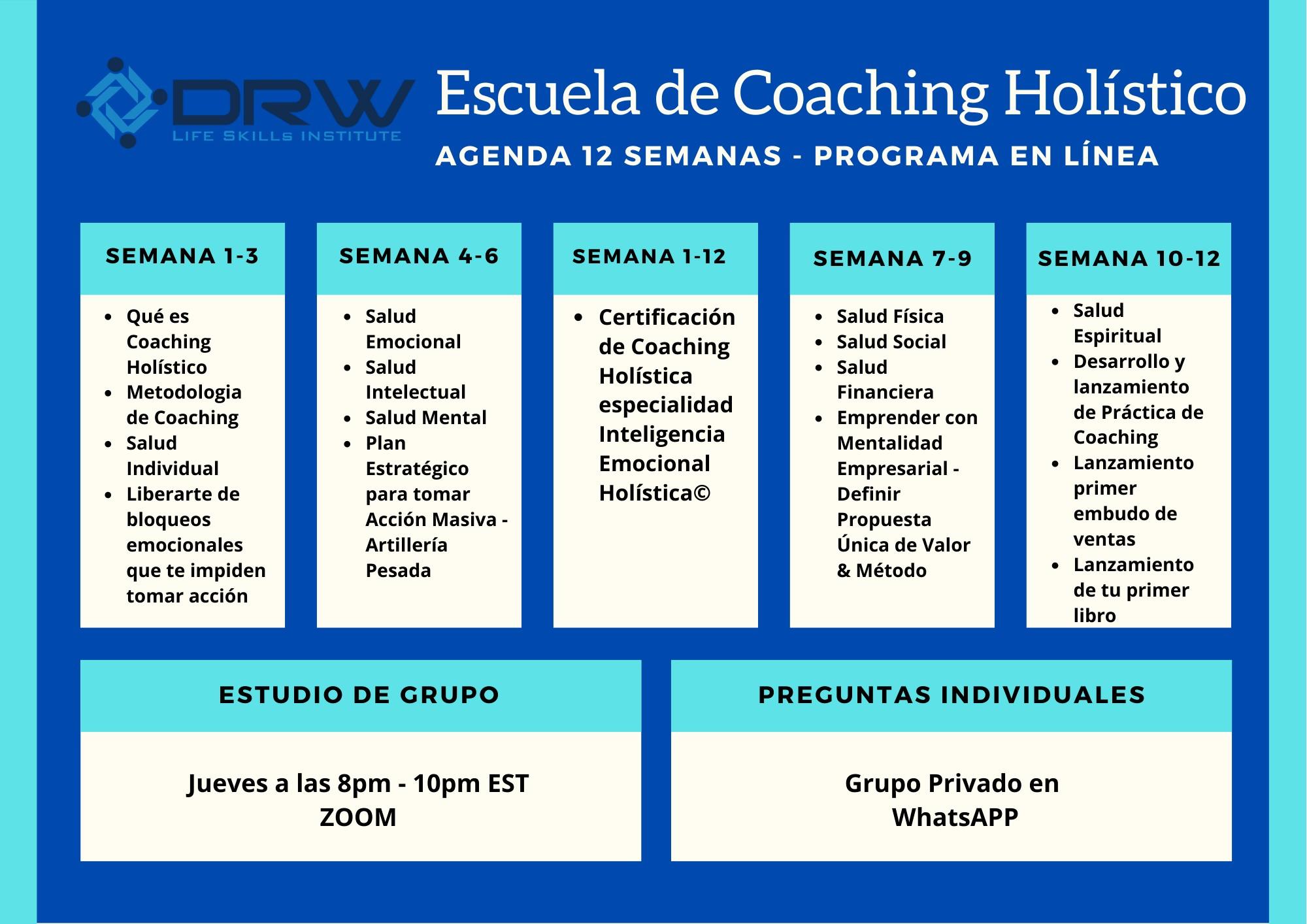 DRW
LIFE SKILLS INSTITUTE

Escuela de Coaching Holístico

AGENDA 12 SEMANAS - PROGRAMA EN LÍNEA

SEMANA 1-3

- Qué es Coaching Holístico
- Metodologia de Coaching
- Salud Individual
- Liberarte de bloqueos emocionales que te impiden tomar acción

SEMANA 4-6

- Salud Emocional
- Salud Intelectual
- Salud Mental
- Plan Estratégico para tomar Acción Masiva - Artillería Pesada

SEMANA 1-12

- Certificación de Coaching Holística especialidad Inteligencia Emocional Holística©

SEMANA 7-9

- Salud Física
- Salud Social
- Salud Financiera
- Emprender con Mentalidad Empresarial - Definir Propuesta Única de Valor & Método

SEMANA 10-12

- Salud Espiritual
- Desarrollo y lanzamiento de Práctica de Coaching
- Lanzamiento primer embudo de ventas
- Lanzamiento de tu primer libro

ESTUDIO DE GRUPO

Jueves a las 8pm - 10pm EST
ZOOM

PREGUNTAS INDIVIDUALES

Grupo Privado en WhatsAPP